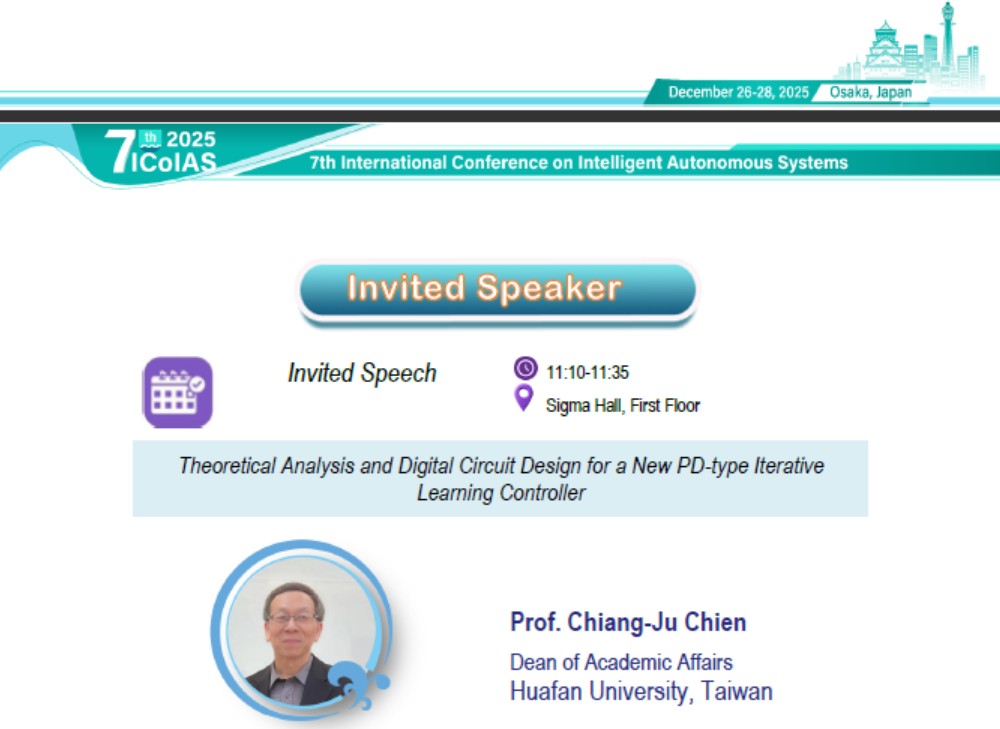 December 26-28, 2025 Osaka, Japan

7th 2025 ICoIAS

7th International Conference on Intelligent Autonomous Systems

Invited Speaker

Invited Speech

11:10-11:35

Sigma Hall, First Floor

Theoretical Analysis and Digital Circuit Design for a New PD-type Iterative Learning Controller

Prof. Chiang-Ju Chien

Dean of Academic Affairs

Huafan University, Taiwan